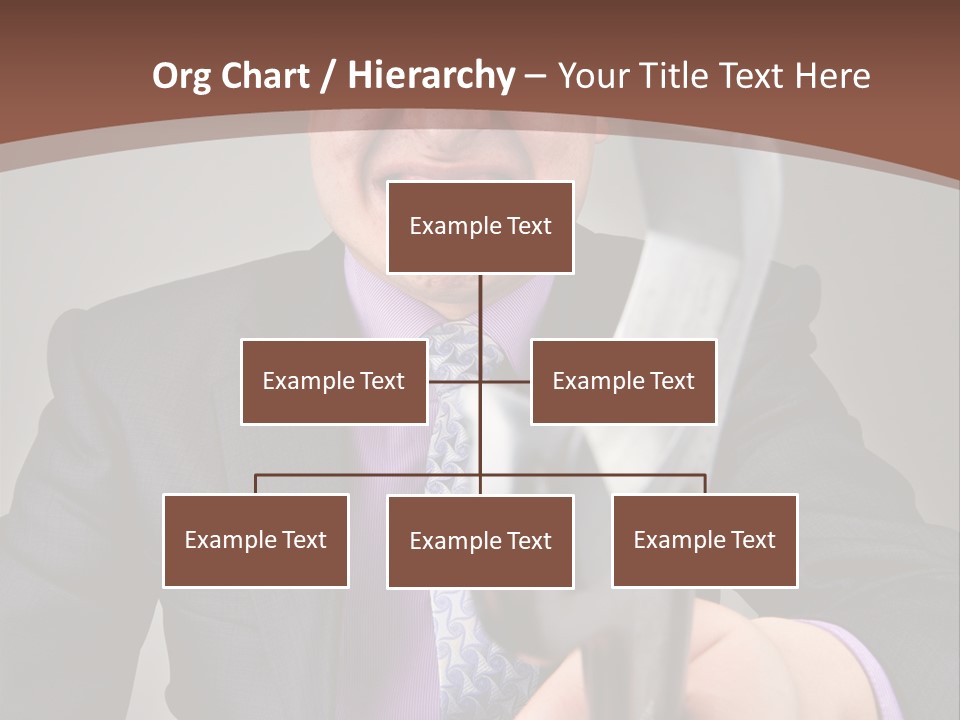 Org Chart / Hierarchy – Your Title Text Here

Example Text

Example Text

Example Text

Example Text

Example Text

Example Text